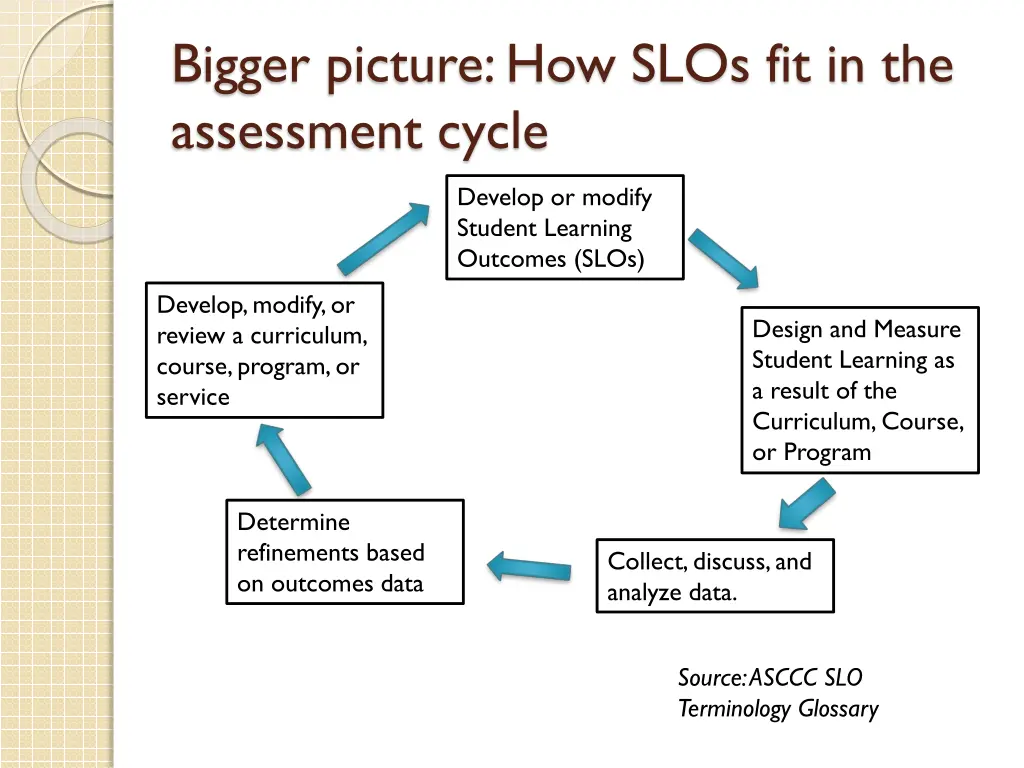 Bigger picture: How SLOs fit in the assessment cycle

Develop or modify Student Learning Outcomes (SLOs)

Design and Measure Student Learning as a result of the Curriculum, Course, or Program

Collect, discuss, and analyze data.

Determine refinements based on outcomes data

Develop, modify, or review a curriculum, course, program, or service

Source: ASCCC SLO Terminology Glossary